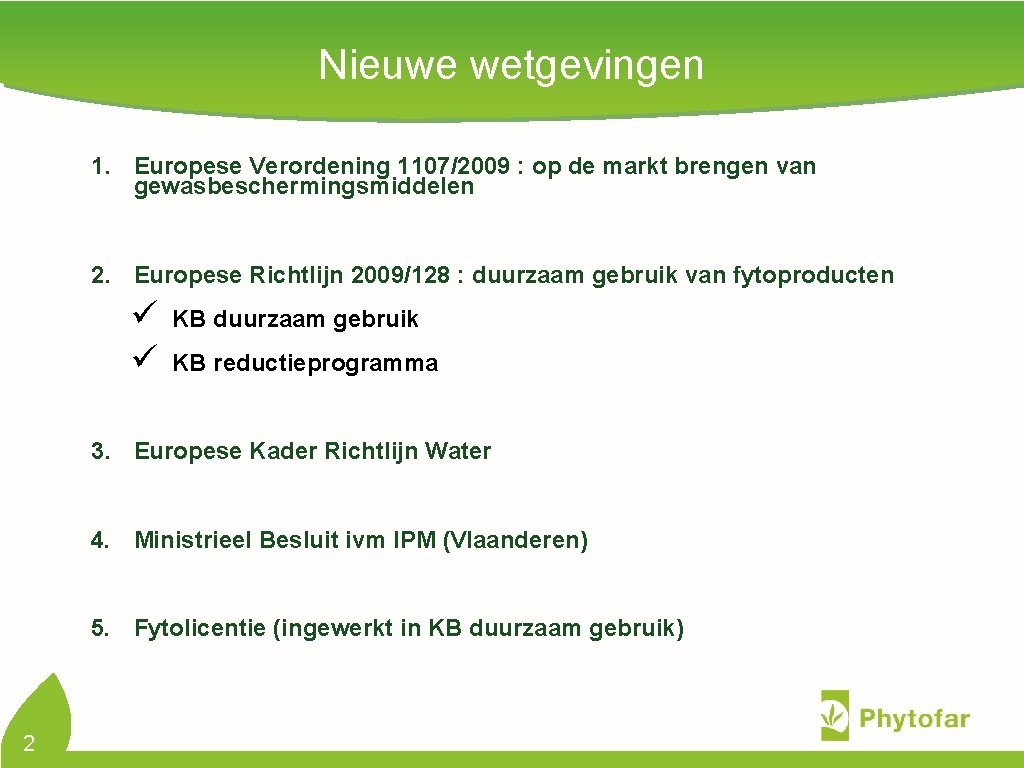 Nieuwe wetgevingen

1. Europese Verordening 1107/2009 : op de markt brengen van gewasbeschermingsmiddelen

2. Europese Richtlijn 2009/128 : duurzaam gebruik van fytoproducten
✓ KB duurzaam gebruik
✓ KB reductieprogramma

3. Europese Kader Richtlijn Water

4. Ministrieel Besluit ivm IPM (Vlaanderen)

5. Fytolicentie (ingewerkt in KB duurzaam gebruik)

2

Phytofar